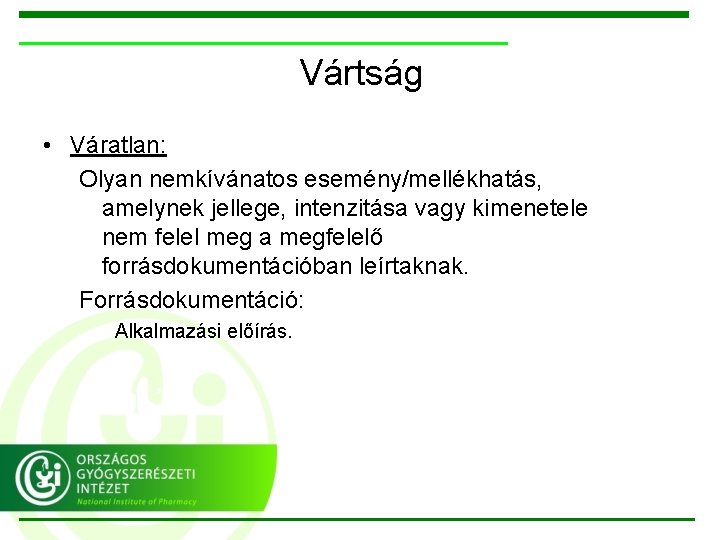 Vártság

• Váratlan:

Olyan nemkívánatos esemény/mellékhatás, amelynek jellege, intenzitása vagy kimenetele nem felel meg a megfelelő forrásdokumentációban leírtaknak.

Forrásdokumentáció:

Alkalmazási előírás.

ORSZÁGOS GYÓGYSZERÉSZETI INTÉZET
National Institute of Pharmacy